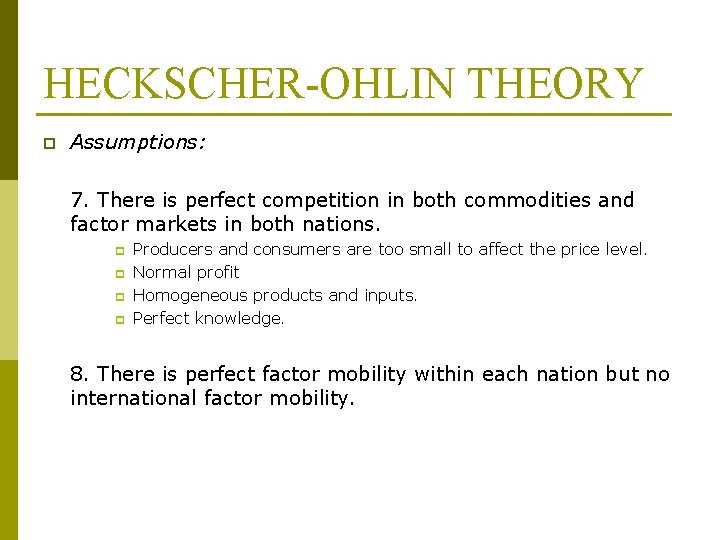 HECKSCHER-OHLIN THEORY

Assumptions:

7. There is perfect competition in both commodities and factor markets in both nations.

Producers and consumers are too small to affect the price level.
Normal profit
Homogeneous products and inputs.
Perfect knowledge.

8. There is perfect factor mobility within each nation but no international factor mobility.